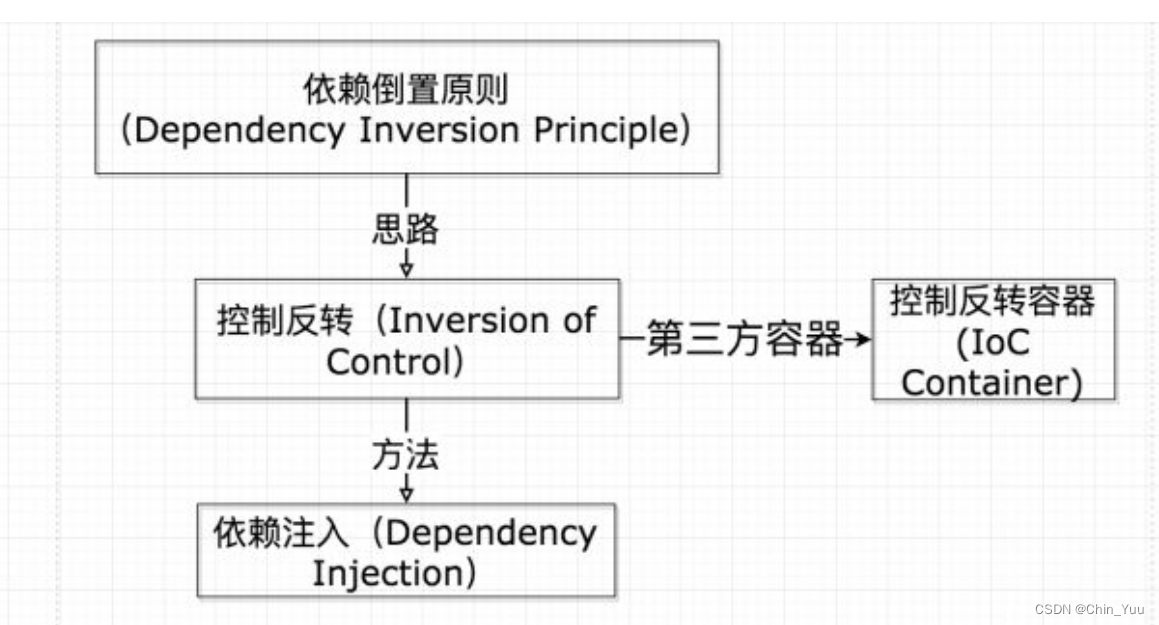 依赖倒置原则
（Dependency Inversion Principle）

思路

控制反转（Inversion of Control）

第三方容器

控制反转容器
（IoC Container）

方法

依赖注入（Dependency Injection）

CSDN @Chin_Yuu